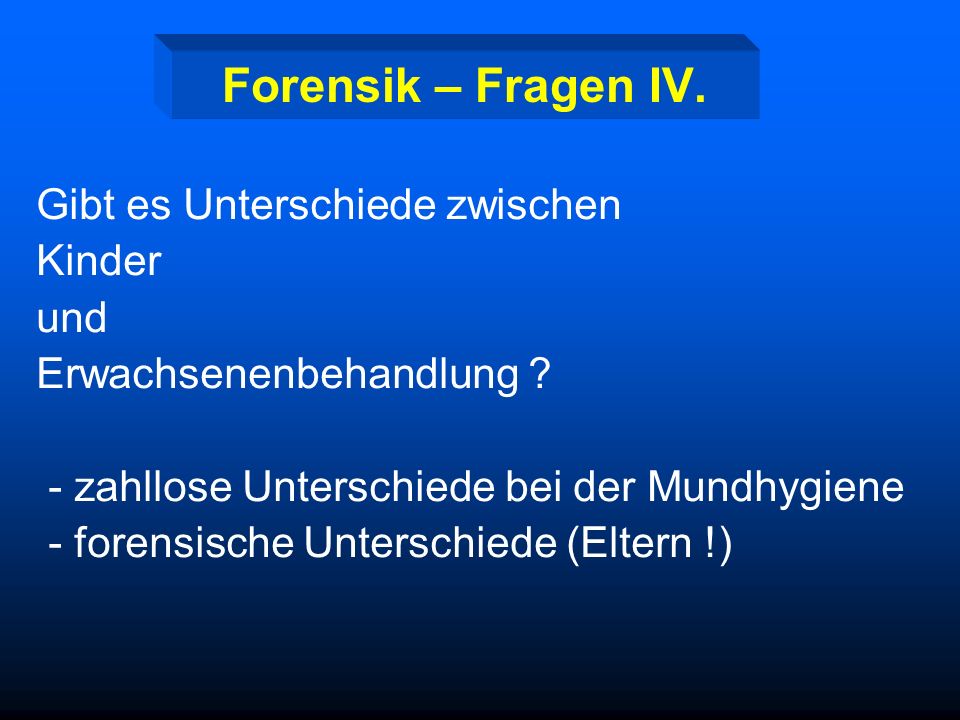 Forensik – Fragen IV.

Gibt es Unterschiede zwischen
Kinder
und
Erwachsenenbehandlung ?

- zahllose Unterschiede bei der Mundhygiene
- forensische Unterschiede (Eltern !)